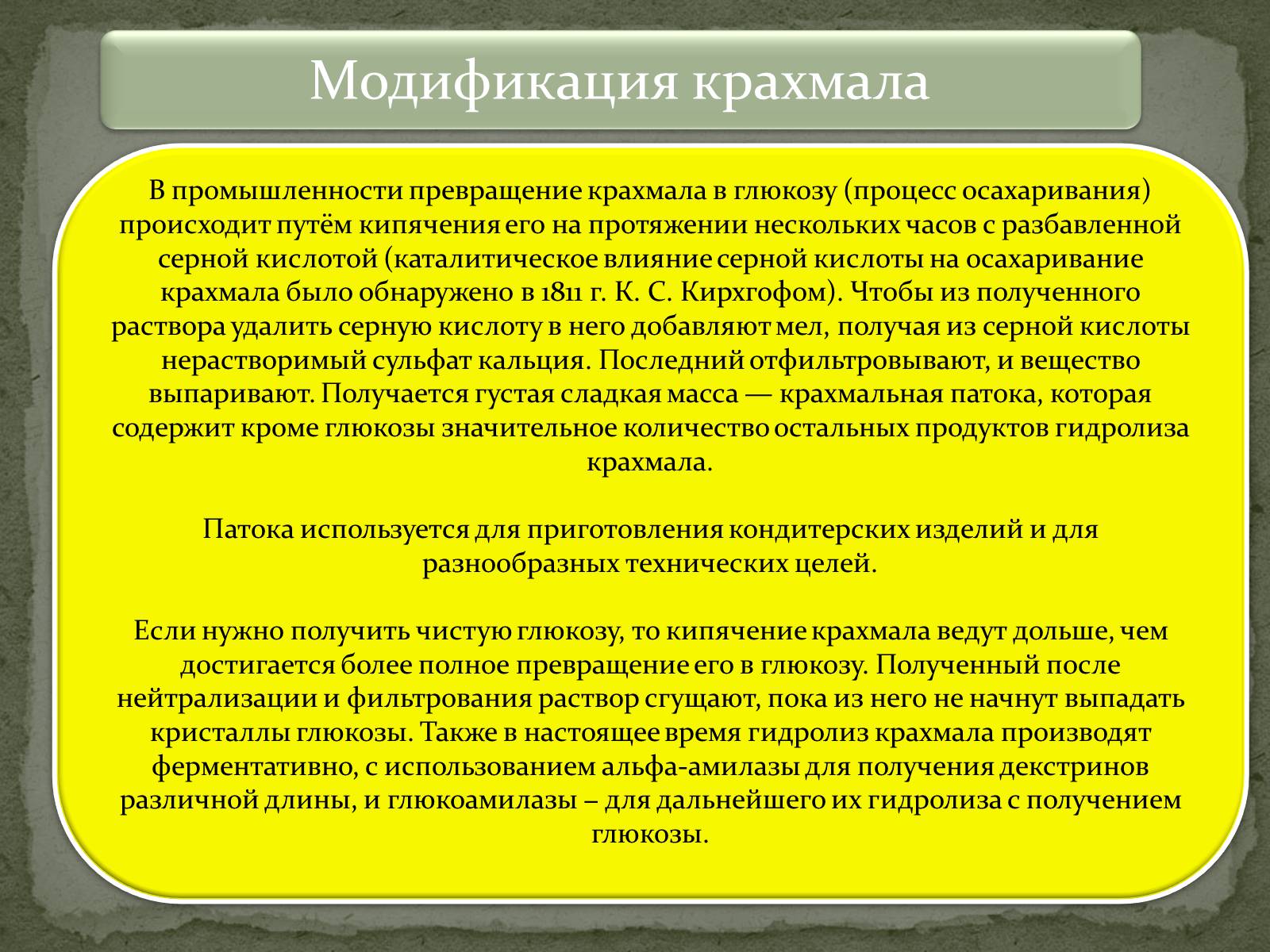 Модификация крахмала

В промышленности превращение крахмала в глюкозу (процесс осахаривания) происходит путём кипячения его на протяжении нескольких часов с разбавленной серной кислотой (каталитическое влияние серной кислоты на осахаривание крахмала было обнаружено в 1811 г. К. С. Кирхгофом). Чтобы из полученного раствора удалить серную кислоту в него добавляют мел, получая из серной кислоты нерастворимый сульфат кальция. Последний отфильтровывают, и вещество выпаривают. Получается густая сладкая масса — крахмальная патока, которая содержит кроме глюкозы значительное количество остальных продуктов гидролиза крахмала.

Патока используется для приготовления кондитерских изделий и для разнообразных технических целей.

Если нужно получить чистую глюкозу, то кипячение крахмала ведут дольше, чем достигается более полное превращение его в глюкозу. Полученный после нейтрализации и фильтрования раствор сгущают, пока из него не начнут выпадать кристаллы глюкозы. Также в настоящее время гидролиз крахмала производят ферментативно, с использованием альфа-амилазы для получения декстринов различной длины, и глюкоамилазы – для дальнейшего их гидролиза с получением глюкозы.